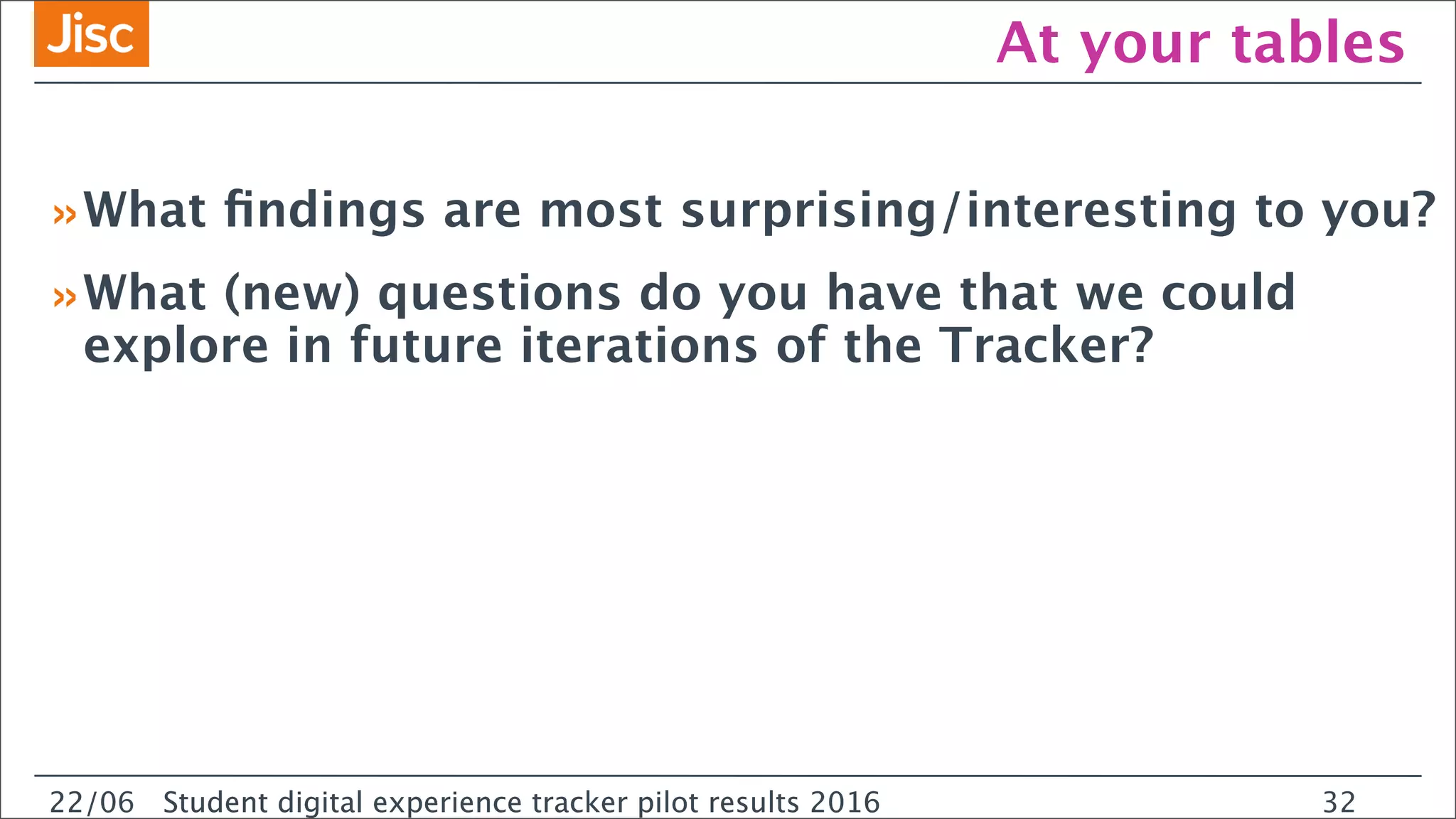 Jisc

At your tables

» What findings are most surprising/interesting to you?

» What (new) questions do you have that we could explore in future iterations of the Tracker?

22/06 Student digital experience tracker pilot results 2016 32